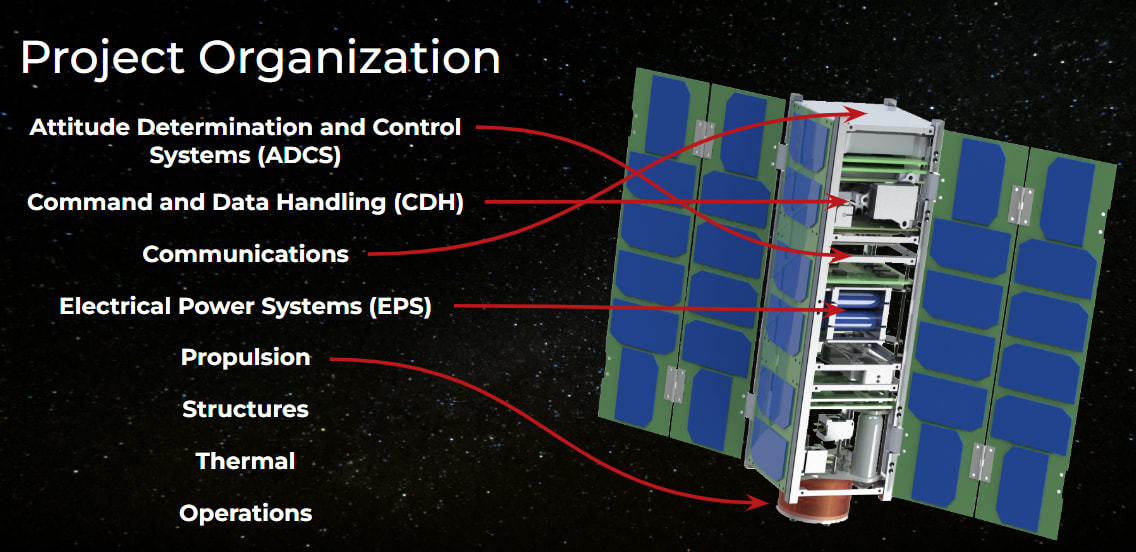 Project Organization

Attitude Determination and Control Systems (ADCS)

Command and Data Handling (CDH)

Communications

Electrical Power Systems (EPS)

Propulsion

Structures

Thermal

Operations